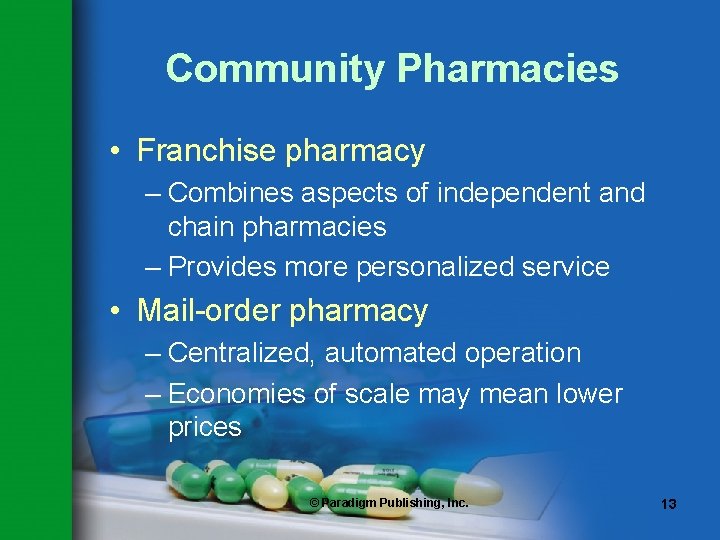 Community Pharmacies

• Franchise pharmacy
– Combines aspects of independent and chain pharmacies
– Provides more personalized service

• Mail-order pharmacy
– Centralized, automated operation
– Economies of scale may mean lower prices

© Paradigm Publishing, Inc.

13